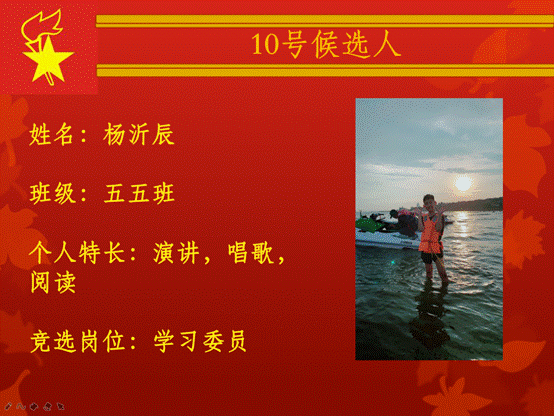 10号候选人

姓名：杨沂辰

班级：五五班

个人特长：演讲，唱歌，阅读

竞选岗位：学习委员